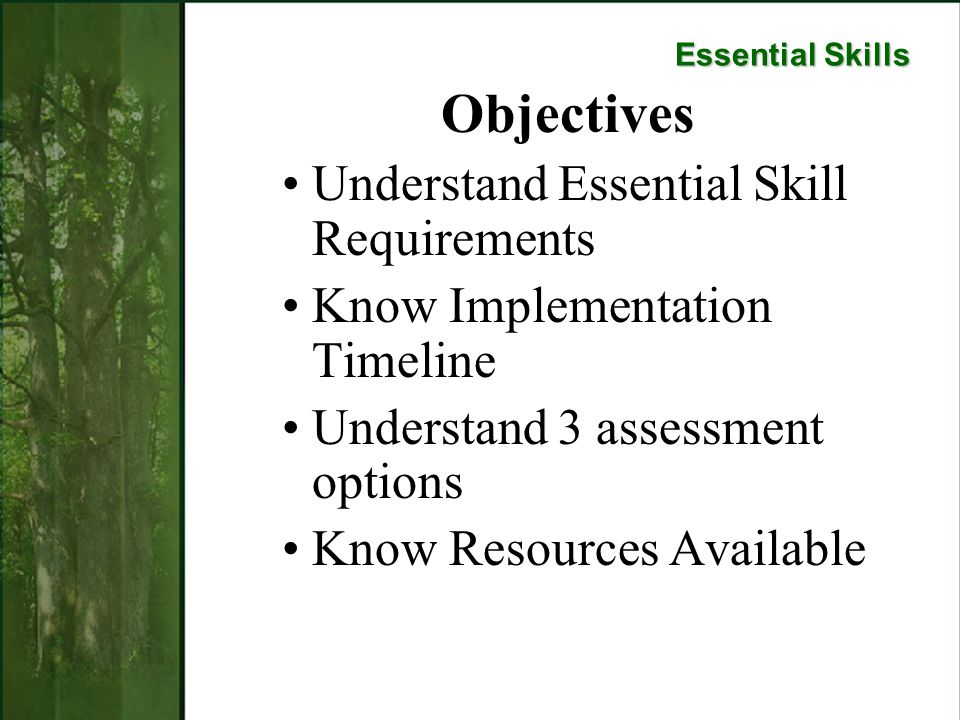 Essential Skills

Objectives

• Understand Essential Skill Requirements
• Know Implementation Timeline
• Understand 3 assessment options
• Know Resources Available